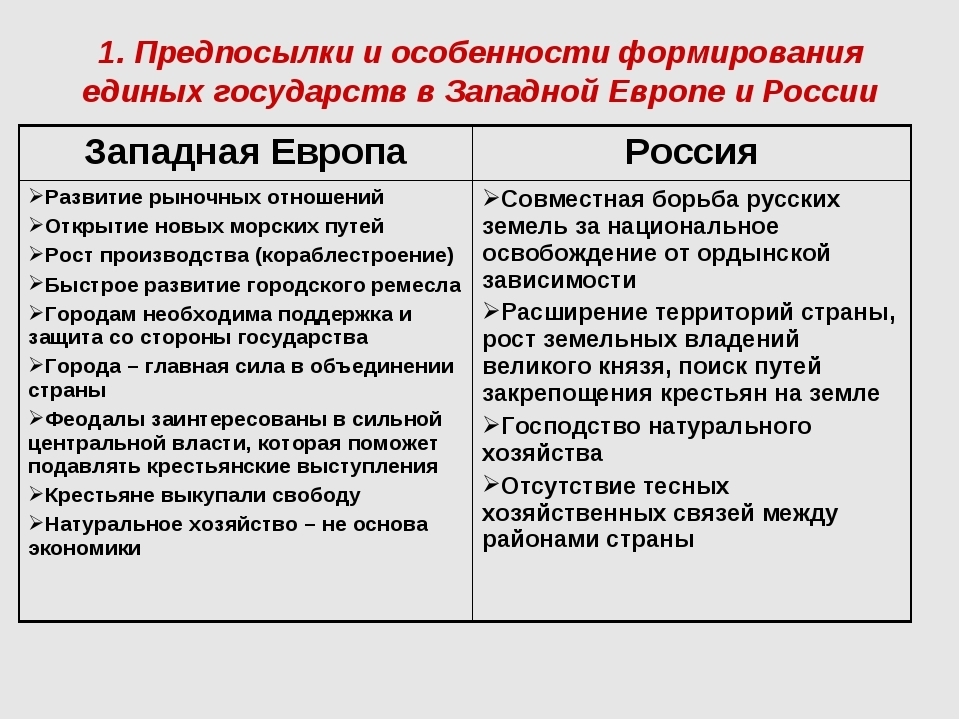 1. Предпосылки и особенности формирования единых государств в Западной Европе и России

| Западная Европа | Россия |
|---|---|
| ➢Развитие рыночных отношений ➢Открытие новых морских путей ➢Рост производства (кораблестроение) ➢Быстрое развитие городского ремесла ➢Городам необходима поддержка и защита со стороны государства ➢Города – главная сила в объединении страны ➢Феодалы заинтересованы в сильной центральной власти, которая поможет подавлять крестьянские выступления ➢Крестьяне выкупали свободу ➢Натуральное хозяйство – не основа экономики | ➢Совместная борьба русских земель за национальное освобождение от ордынской зависимости ➢Расширение территорий страны, рост земельных владений великого князя, поиск путей закрепощения крестьян на земле ➢Господство натурального хозяйства ➢Отсутствие тесных хозяйственных связей между районами страны |